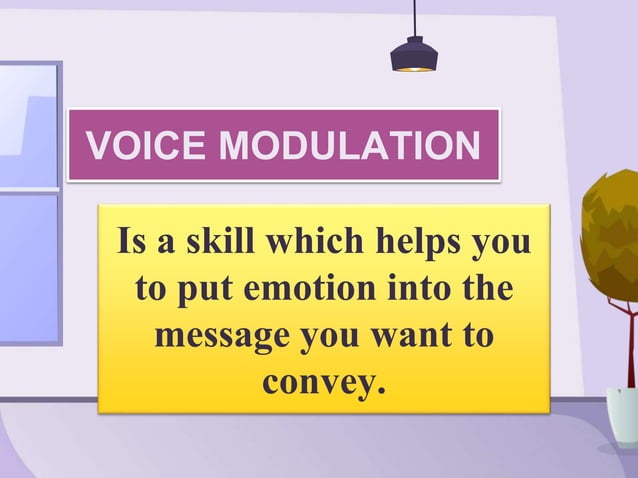 VOICE MODULATION

Is a skill which helps you to put emotion into the message you want to convey.